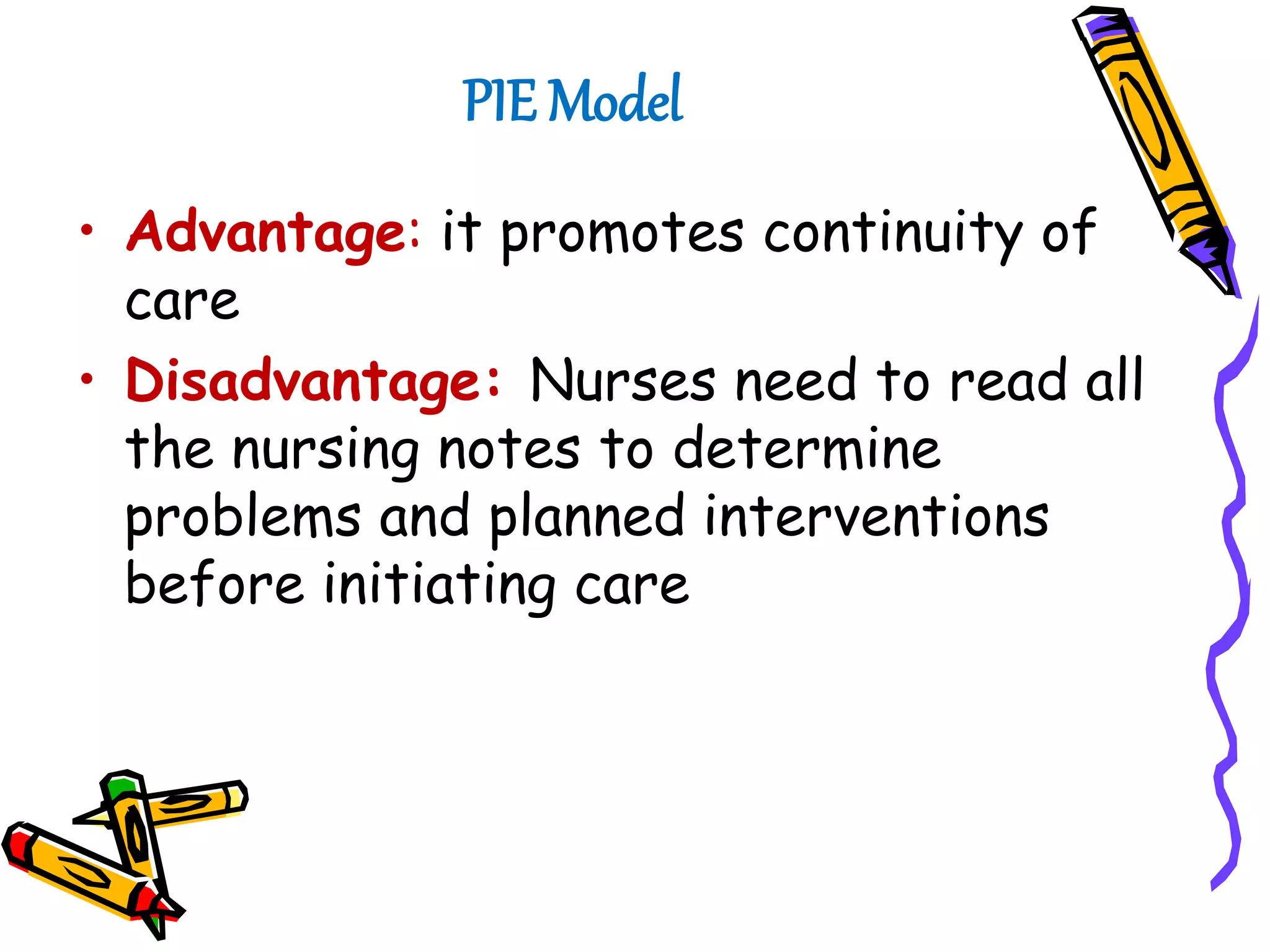 PIE Model

• Advantage: it promotes continuity of care

• Disadvantage: Nurses need to read all the nursing notes to determine problems and planned interventions before initiating care